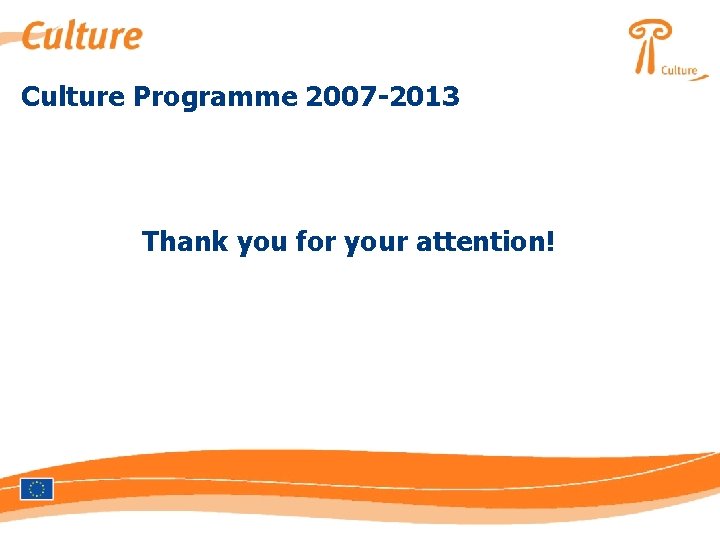 Culture

Culture

Culture Programme 2007-2013

Thank you for your attention!